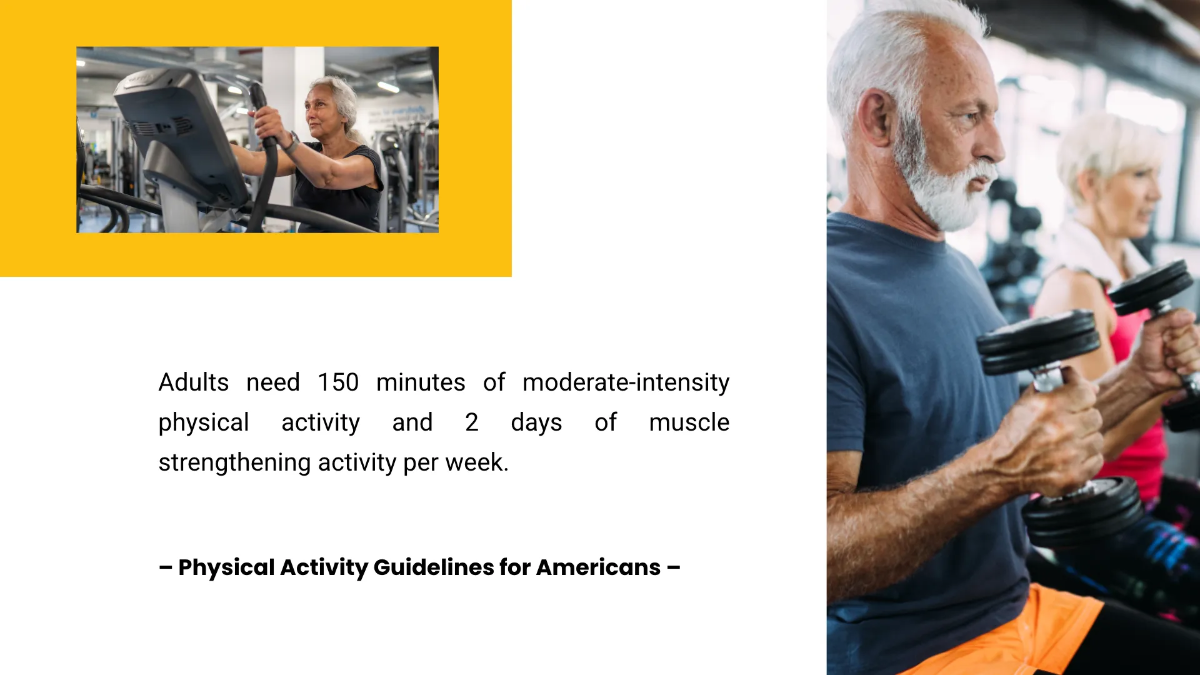 Adults need 150 minutes of moderate-intensity physical activity and 2 days of muscle strengthening activity per week.

– Physical Activity Guidelines for Americans –